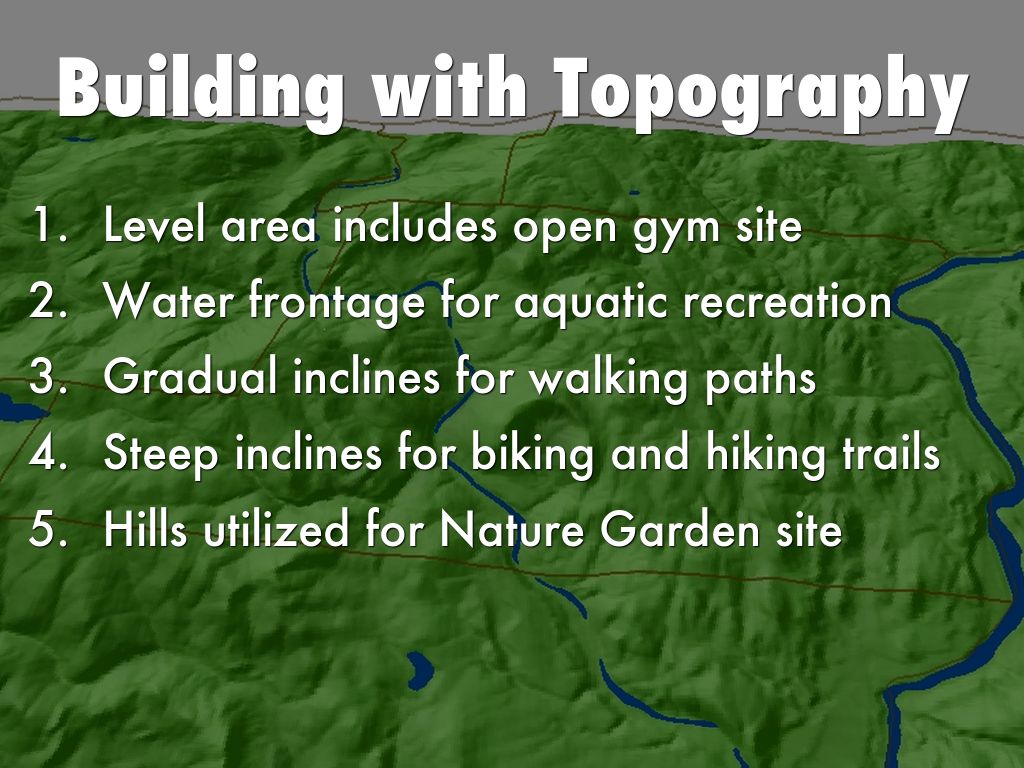 Building with Topography

1. Level area includes open gym site
2. Water frontage for aquatic recreation
3. Gradual inclines for walking paths
4. Steep inclines for biking and hiking trails
5. Hills utilized for Nature Garden site